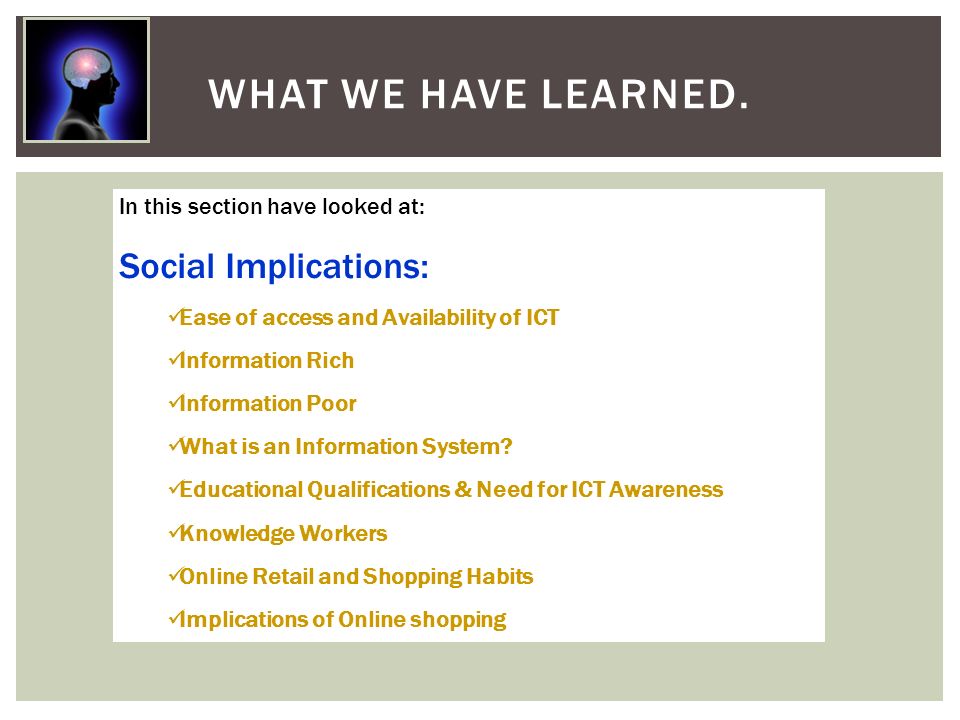 WHAT WE HAVE LEARNED.

In this section have looked at:

Social Implications:

✓Ease of access and Availability of ICT

✓Information Rich

✓Information Poor

✓What is an Information System?

✓Educational Qualifications & Need for ICT Awareness

✓Knowledge Workers

✓Online Retail and Shopping Habits

✓Implications of Online shopping